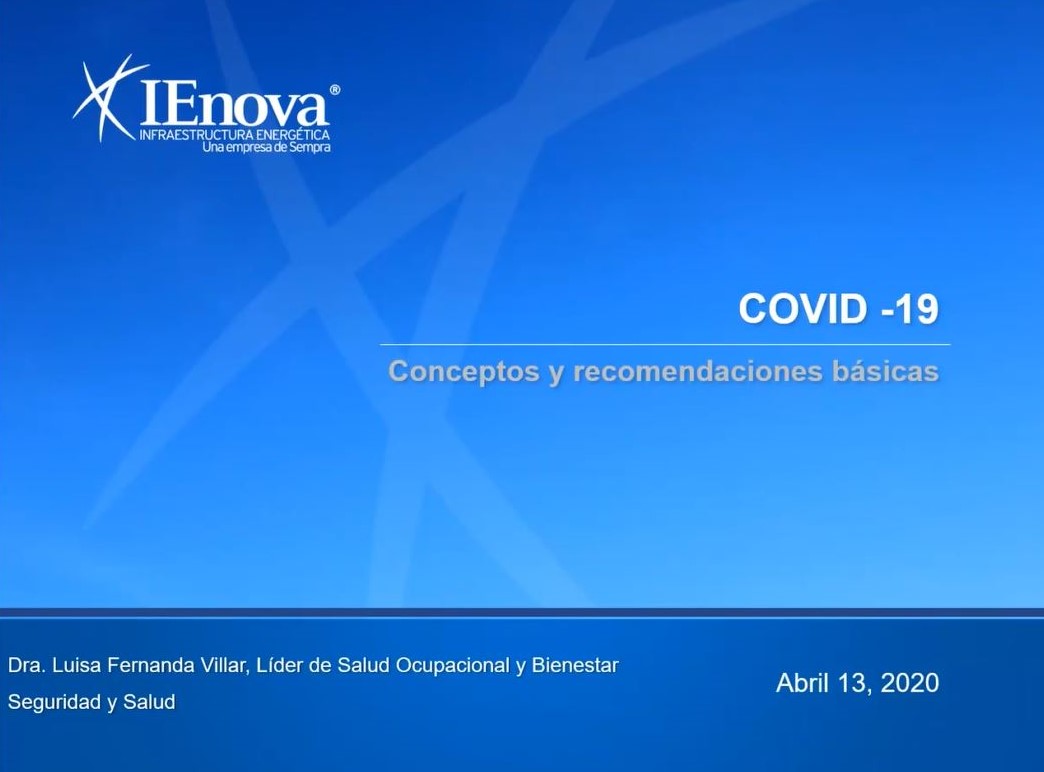 IEnova®
INFRAESTRUCTURA ENERGÉTICA
Una empresa de Sempra

COVID -19

Conceptos y recomendaciones básicas

Dra. Luisa Fernanda Villar, Líder de Salud Ocupacional y Bienestar
Seguridad y Salud

Abril 13, 2020